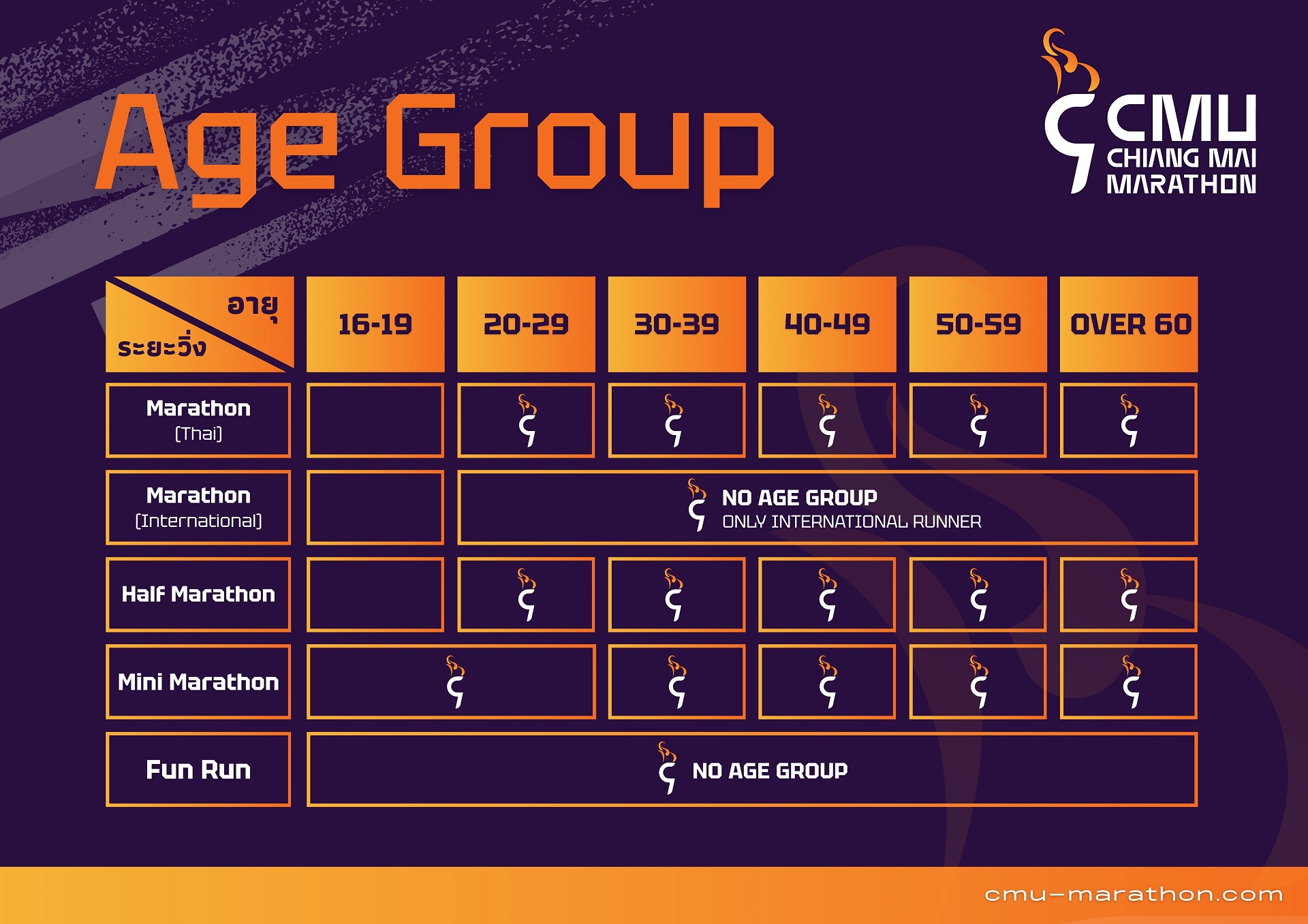 Age Group

CMU CHIANG MAI MARATHON

| อายุ / ระยะวิ่ง | 16-19 | 20-29 | 30-39 | 40-49 | 50-59 | OVER 60 |
|---|---|---|---|---|---|---|
| Marathon (Thai) | | | | | | |
| Marathon (International) | | NO AGE GROUP ONLY INTERNATIONAL RUNNER | | | | |
| Half Marathon | | | | | | |
| Mini Marathon | | | | | | |
| Fun Run | NO AGE GROUP | | | | | |

cmu-marathon.com